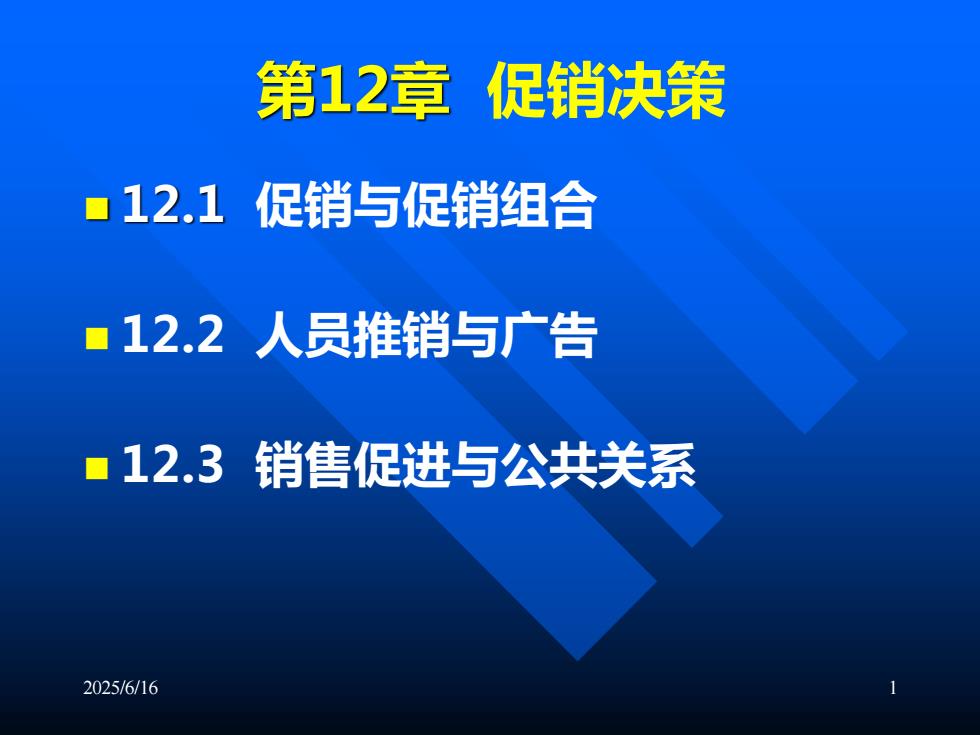 第12章 促销决策

12.1 促销与促销组合

12.2 人员推销与广告

12.3 销售促进与公共关系

2025/6/16

1